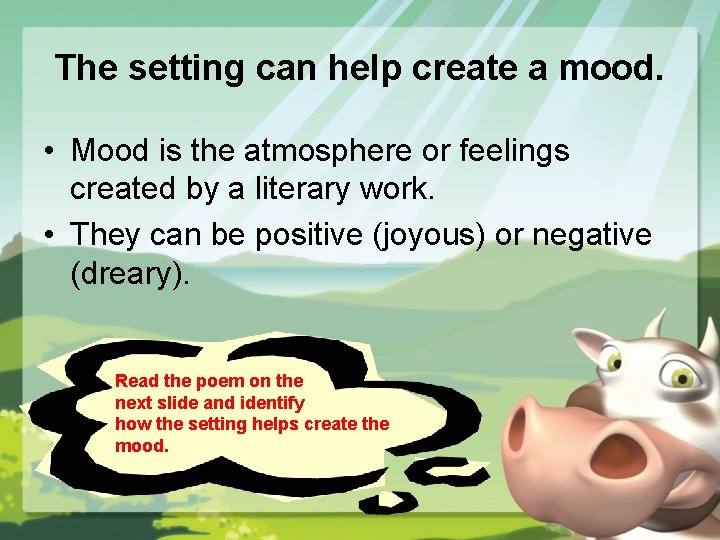 The setting can help create a mood.

• Mood is the atmosphere or feelings created by a literary work.

• They can be positive (joyous) or negative (dreary).

Read the poem on the next slide and identify how the setting helps create the mood.